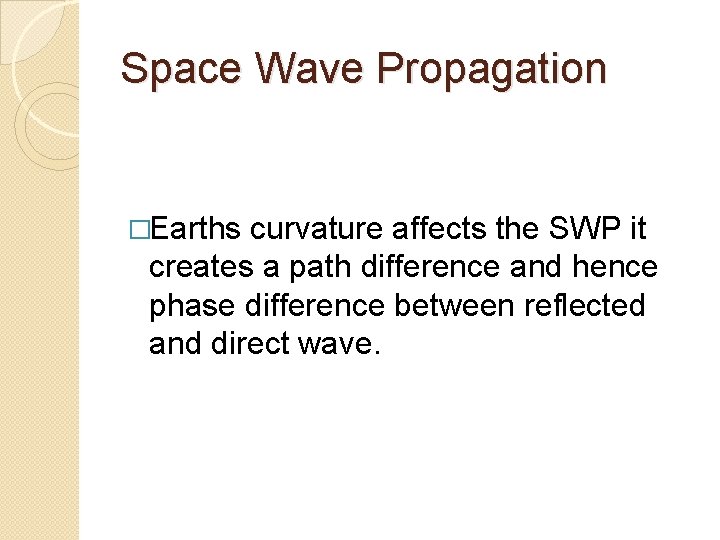 Space Wave Propagation

□Earths curvature affects the SWP it creates a path difference and hence phase difference between reflected and direct wave.